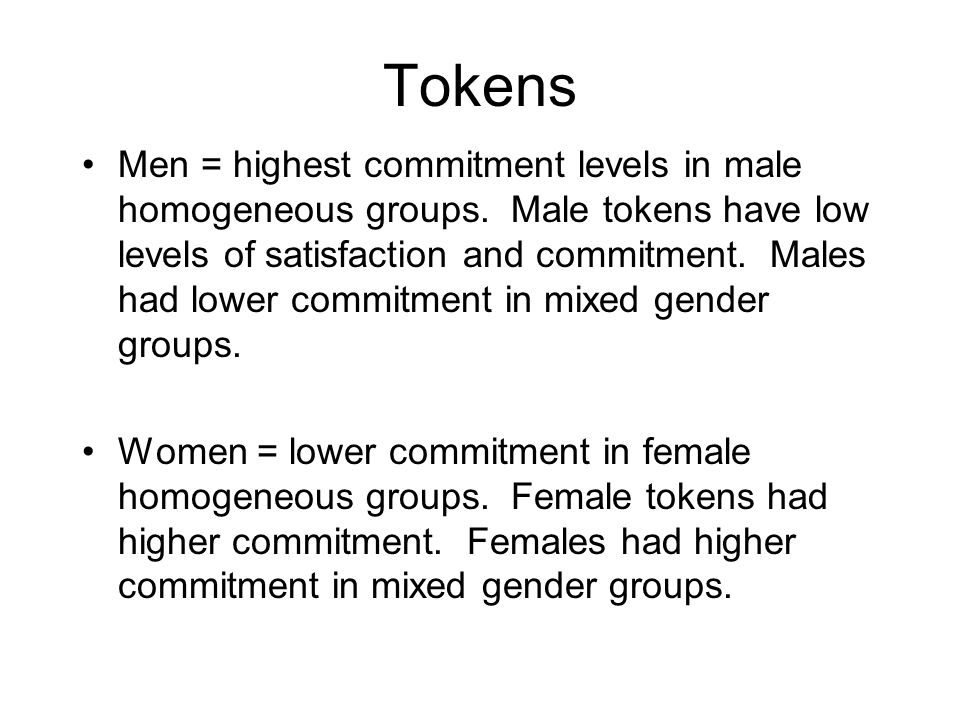 Tokens

• Men = highest commitment levels in male homogeneous groups. Male tokens have low levels of satisfaction and commitment. Males had lower commitment in mixed gender groups.

• Women = lower commitment in female homogeneous groups. Female tokens had higher commitment. Females had higher commitment in mixed gender groups.